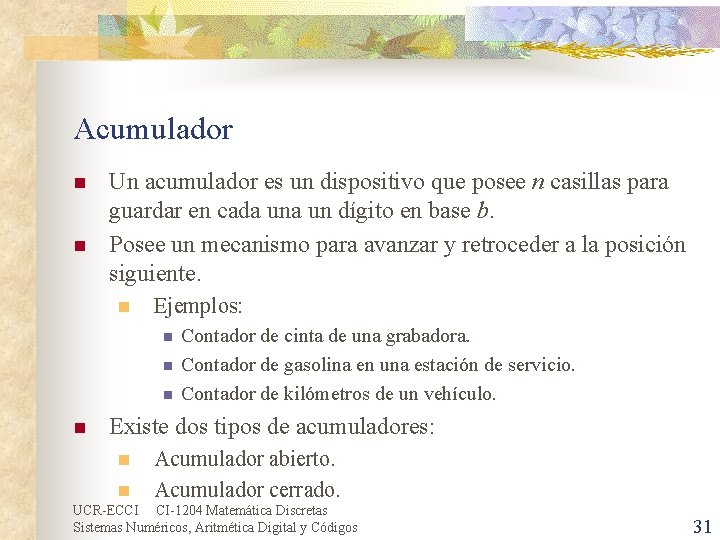 Acumulador

Un acumulador es un dispositivo que posee $n$ casillas para guardar en cada una un dígito en base $b$.

Posee un mecanismo para avanzar y retroceder a la posición siguiente.

Ejemplos:

Contador de cinta de una grabadora.

Contador de gasolina en una estación de servicio.

Contador de kilómetros de un vehículo.

Existe dos tipos de acumuladores:

Acumulador abierto.

Acumulador cerrado.

UCR-ECCI CI-1204 Matemática Discretas
Sistemas Numéricos, Aritmética Digital y Códigos

31